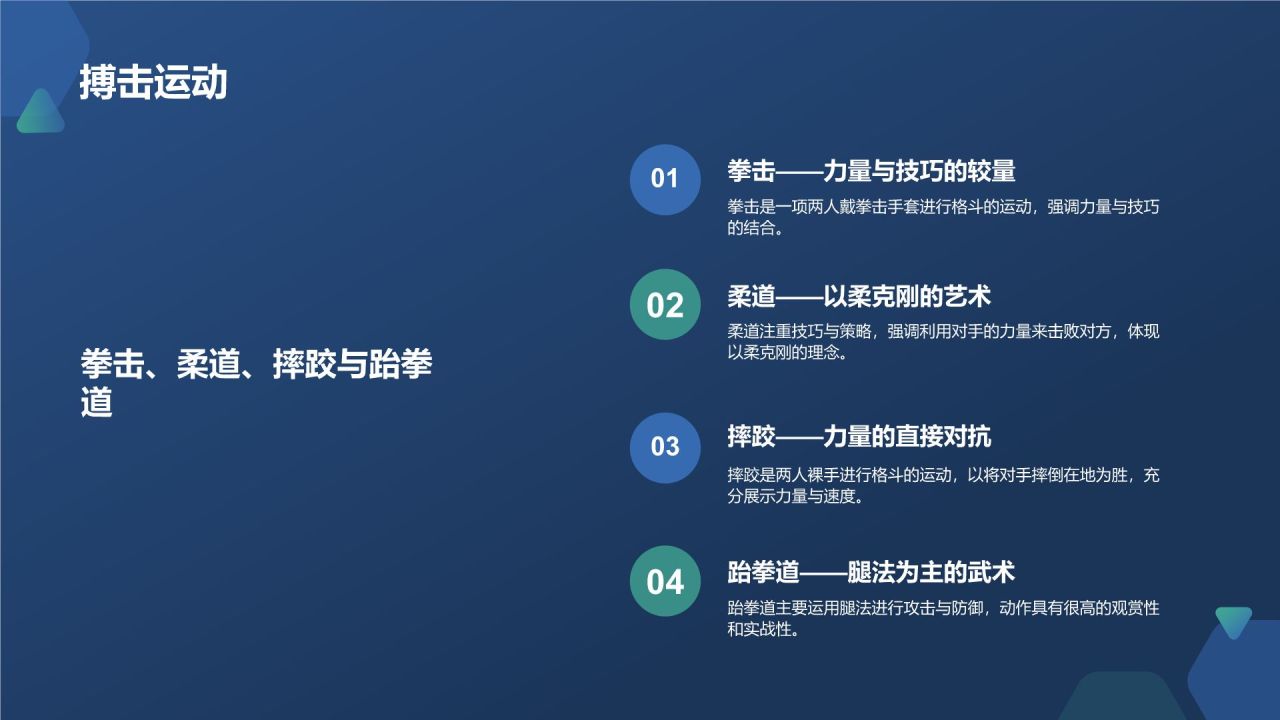 搏击运动

拳击、柔道、摔跤与跆拳道

01

拳击——力量与技巧的较量

拳击是一项两人戴拳击手套进行格斗的运动，强调力量与技巧的结合。

02

柔道——以柔克刚的艺术

柔道注重技巧与策略，强调利用对手的力量来击败对方，体现以柔克刚的理念。

03

摔跤——力量的直接对抗

摔跤是两人裸手进行格斗的运动，以将对手摔倒在地为胜，充分展示力量与速度。

04

跆拳道——腿法为主的武术

跆拳道主要运用腿法进行攻击与防御，动作具有很高的观赏性和实战性。